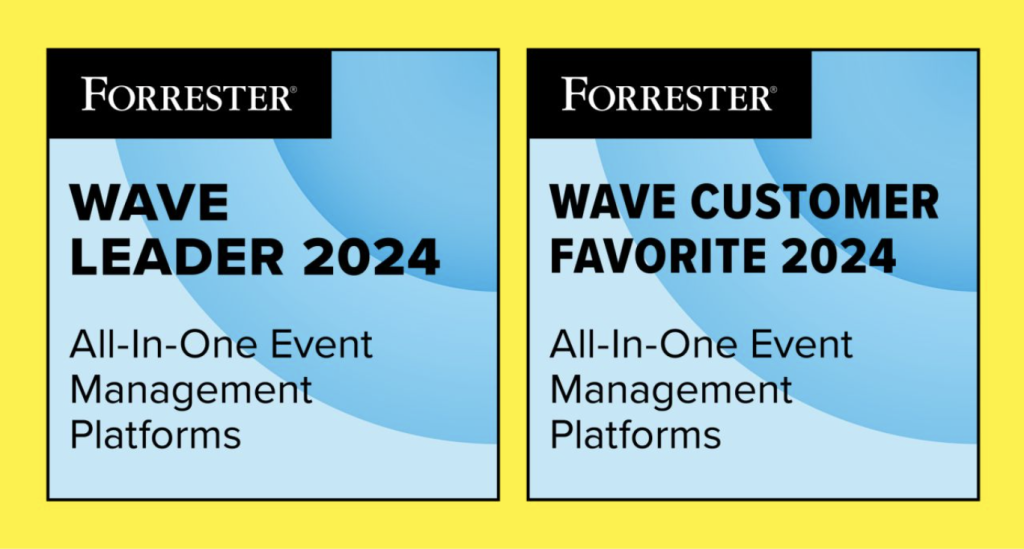 FORRESTER®

WAVE LEADER 2024

All-In-One Event Management Platforms

FORRESTER®

WAVE CUSTOMER FAVORITE 2024

All-In-One Event Management Platforms